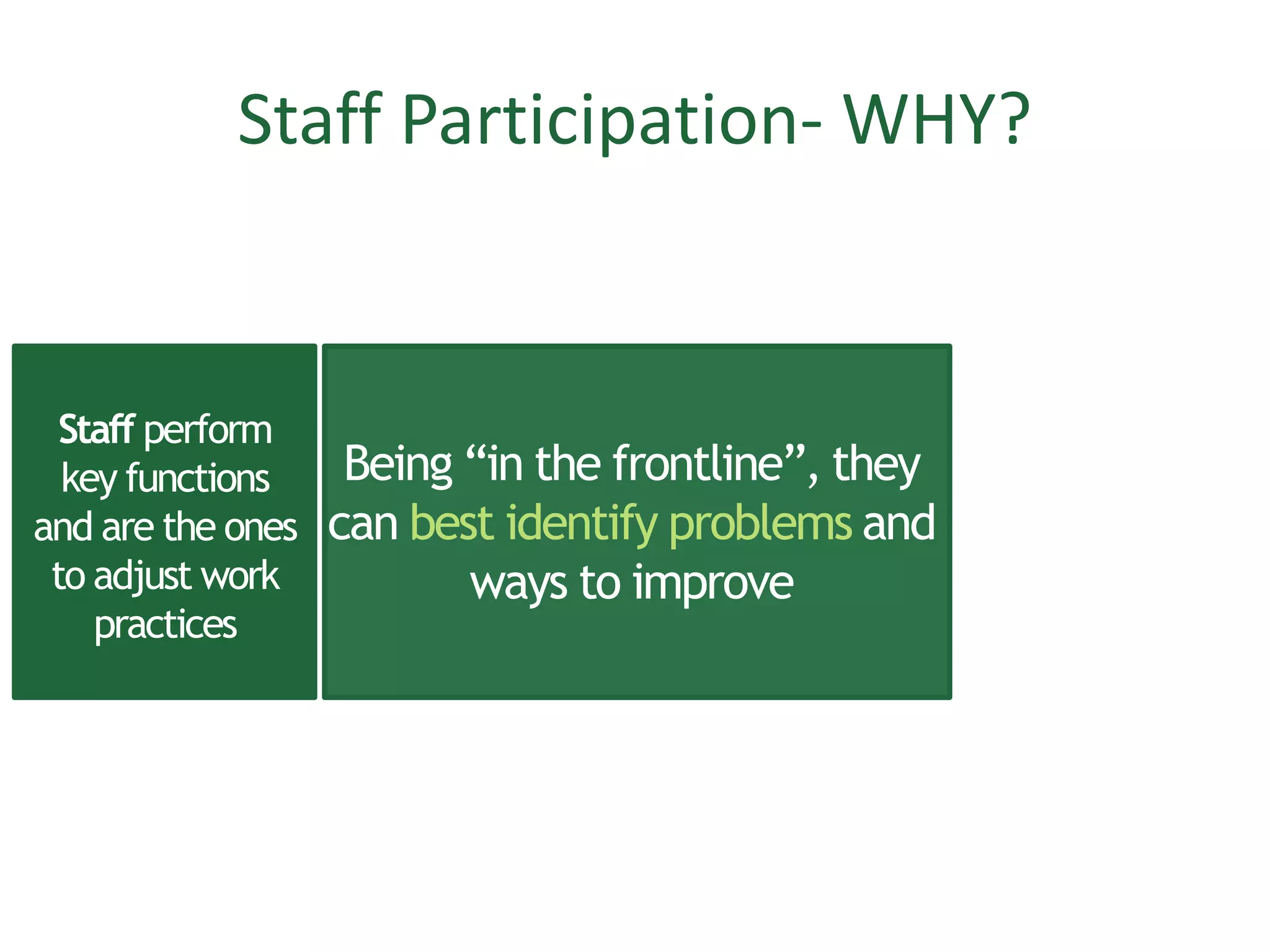 Staff Participation- WHY?

Staff perform key functions and are the ones to adjust work practices

Being “in the frontline”, they can best identify problems and ways to improve